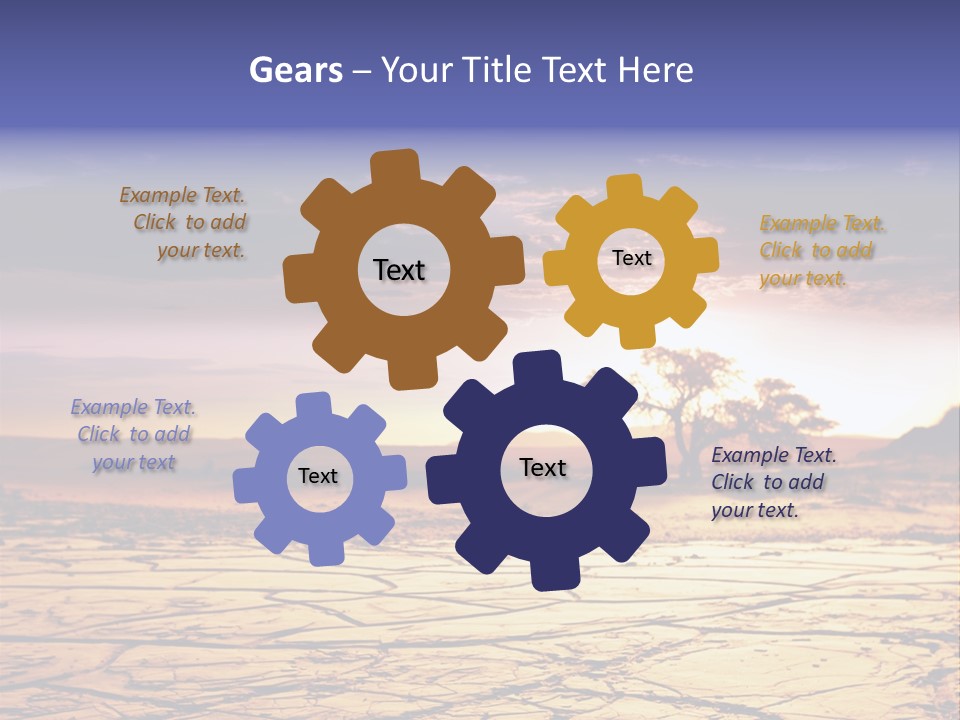 Gears – Your Title Text Here

Example Text. Click to add your text.

Text

Text

Example Text. Click to add your text.

Example Text. Click to add your text

Text

Text

Example Text. Click to add your text.